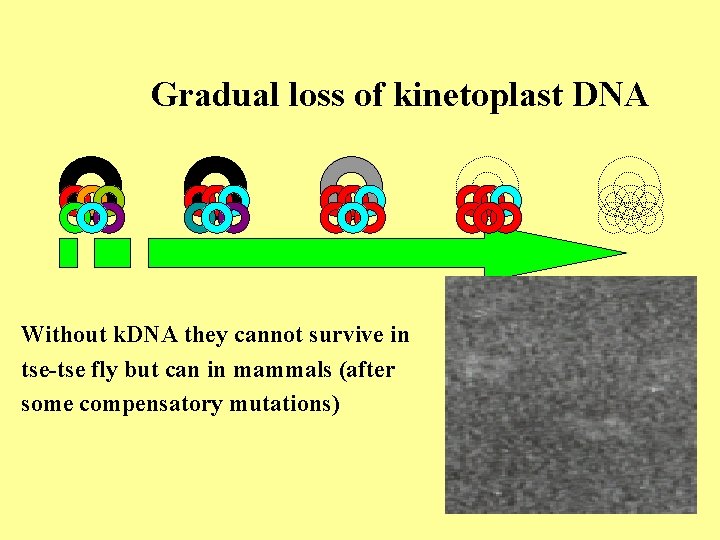 Gradual loss of kinetoplast DNA

Without kDNA they cannot survive in tse-tse fly but can in mammals (after some compensatory mutations)